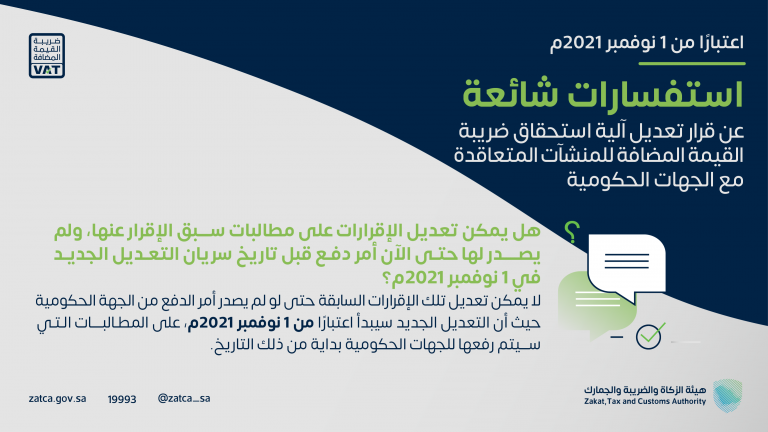 ضريبة
القيمة
المضافة
VAT

اعتبارًا من 1 نوفمبر 2021م

استفسارات شائعة
عن قرار تعديل آلية استحقاق ضريبة القيمة المضافة للمنشآت المتعاقدة مع الجهات الحكومية

هل يمكن تعديل الإقرارات على مطالبات سبق الإقرار عنها، ولم يصدر لها حتى الآن أمر دفع قبل تاريخ سريان التعديل الجديد في 1 نوفمبر 2021م؟

لا يمكن تعديل تلك الإقرارات السابقة حتى لو لم يصدر أمر الدفع من الجهة الحكومية حيث أن التعديل الجديد سيبدأ اعتبارًا من 1 نوفمبر 2021م، على المطالبات التي سيتم رفعها للجهات الحكومية بداية من ذلك التاريخ.

zatca.gov.sa 19993 @zatca_sa

هيئة الزكاة والضريبة والجمارك
Zakat,Tax and Customs Authority